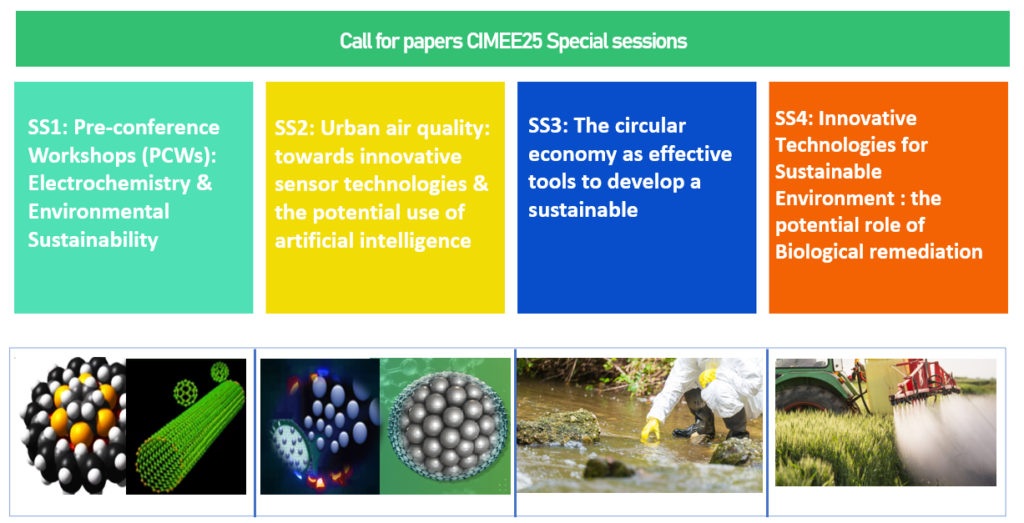 Call for papers CIMEE25 Special sessions

SS1: Pre-conference Workshops (PCWs): Electrochemistry & Environmental Sustainability

SS2: Urban air quality: towards innovative sensor technologies & the potential use of artificial intelligence

SS3: The circular economy as effective tools to develop a sustainable

SS4: Innovative Technologies for Sustainable Environment : the potential role of Biological remediation